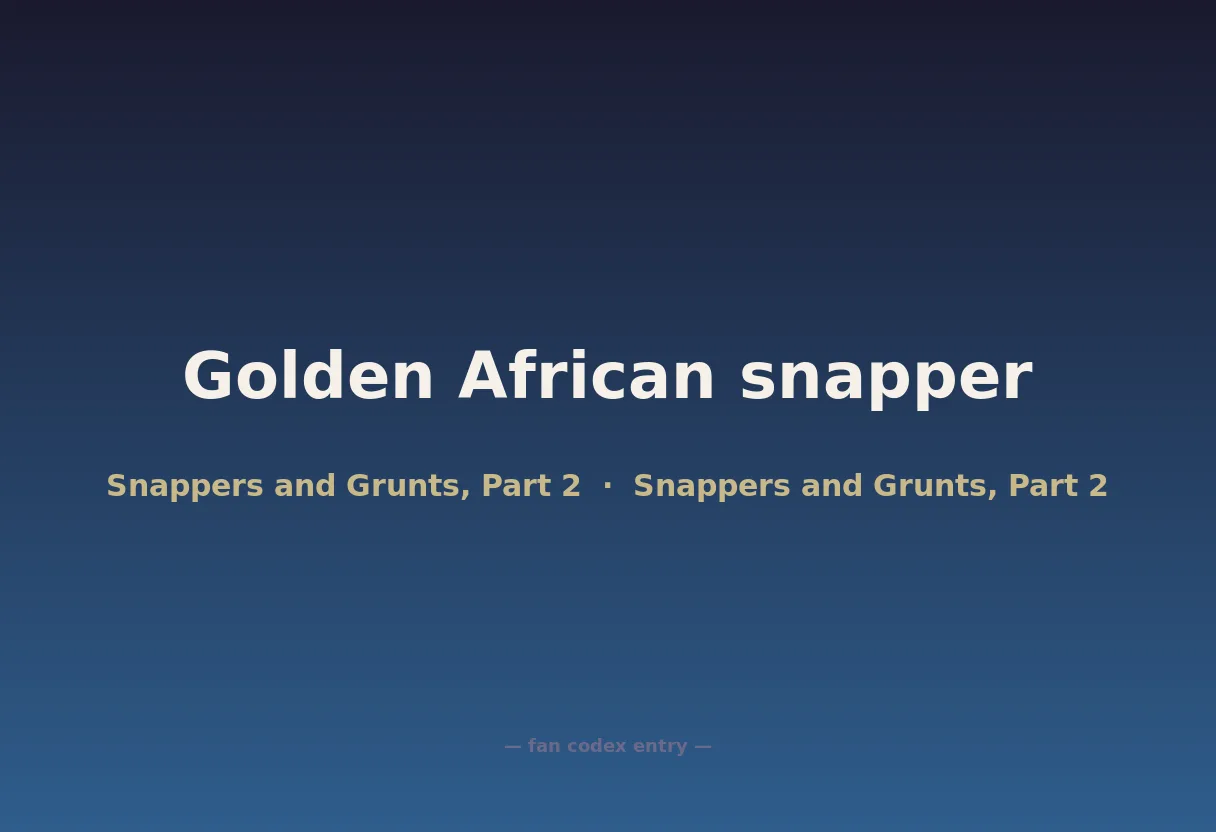 Golden African snapper

Snappers and Grunts, Part 2 · Snappers and Grunts, Part 2

— fan codex entry —